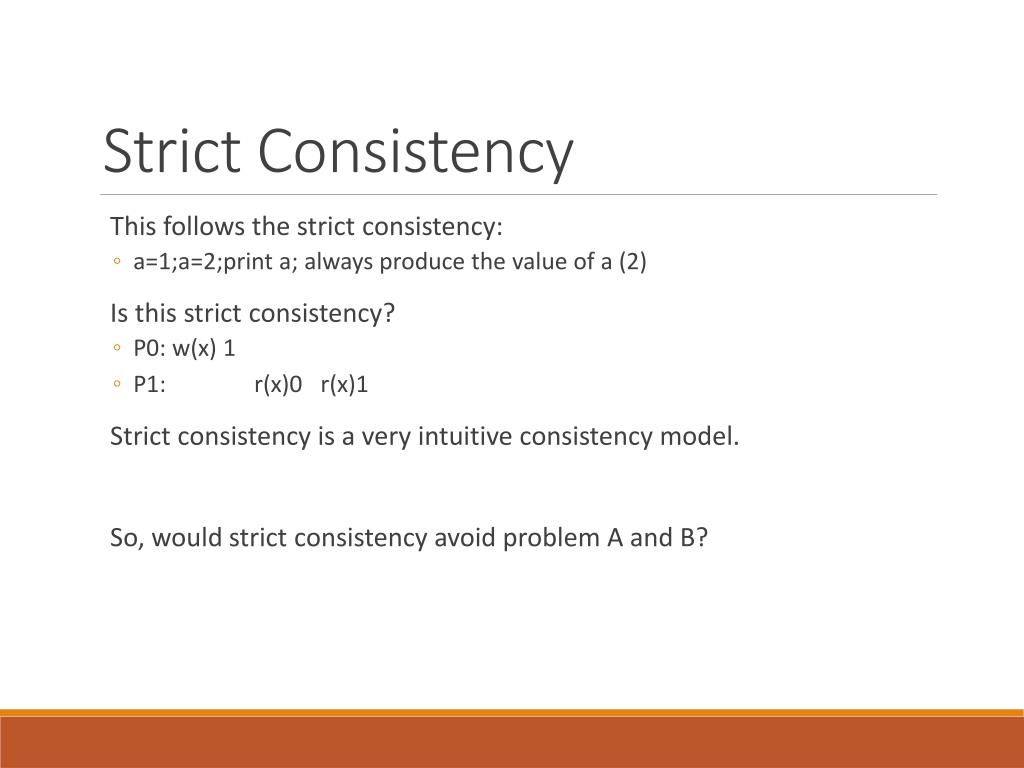 Strict Consistency

This follows the strict consistency:
◦ a=1;a=2;print a; always produce the value of a (2)

Is this strict consistency?
◦ P0: w(x) 1
◦ P1: r(x)0 r(x)1

Strict consistency is a very intuitive consistency model.

So, would strict consistency avoid problem A and B?